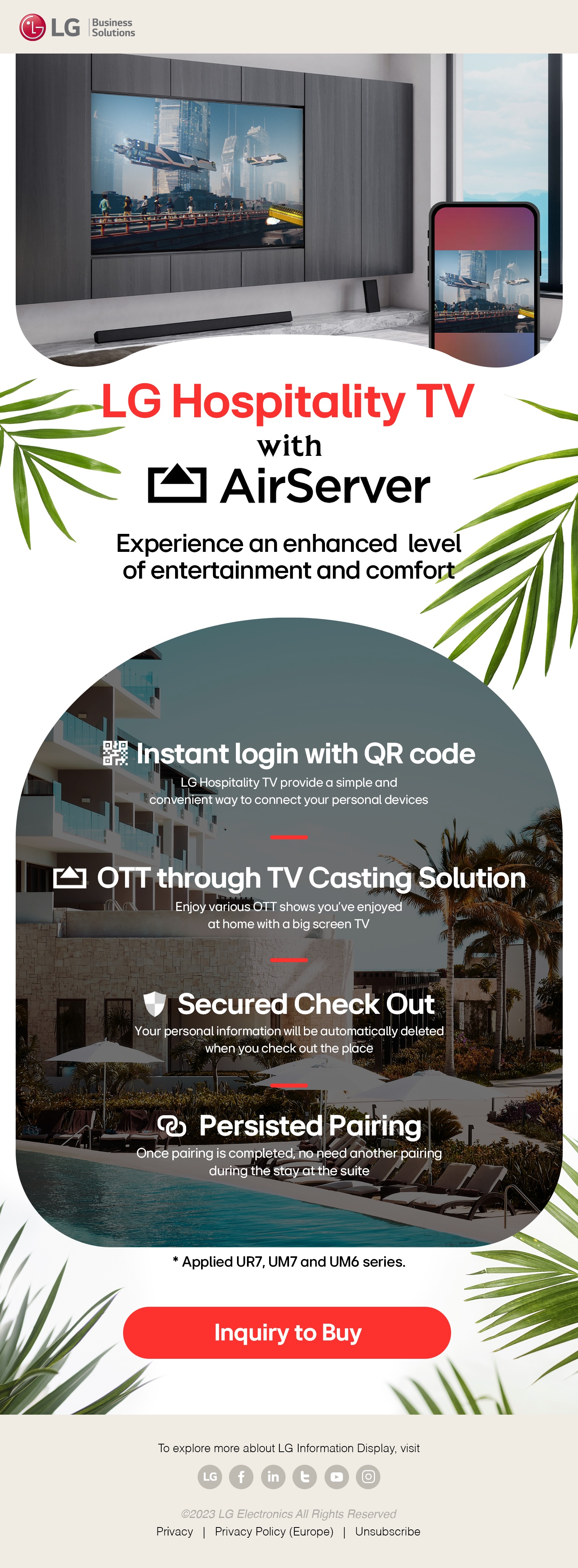 LG Business Solutions

LG Hospitality TV
with
AirServer

Experience an enhanced level of entertainment and comfort

Instant login with QR code
LG Hospitality TV provide a simple and convenient way to connect your personal devices

OTT through TV Casting Solution
Enjoy various OTT shows you've enjoyed at home with a big screen TV

Secured Check Out
Your personal information will be automatically deleted when you check out the place

Persisted Pairing
Once pairing is completed, no need another pairing during the stay at the suite

* Applied UR7, UM7 and UM6 series.

Inquiry to Buy

To explore more ablout LG Information Display, visit

LG

©2023 LG Electronics All Rights Reserved
Privacy | Privacy Policy (Europe) | Unsubscribe